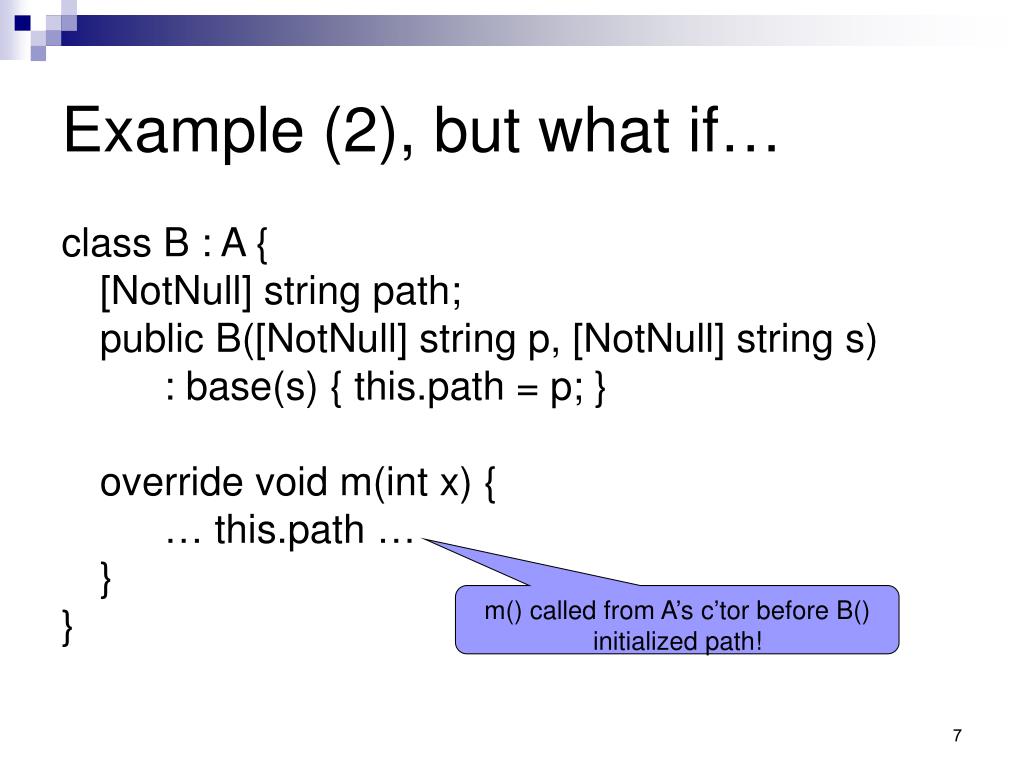 Example (2), but what if…

class B : A {
[NotNull] string path;
public B([NotNull] string p, [NotNull] string s)
: base(s) { this.path = p; }

override void m(int x) {
… this.path …
}
}

m() called from A’s c’tor before B() initialized path!

7